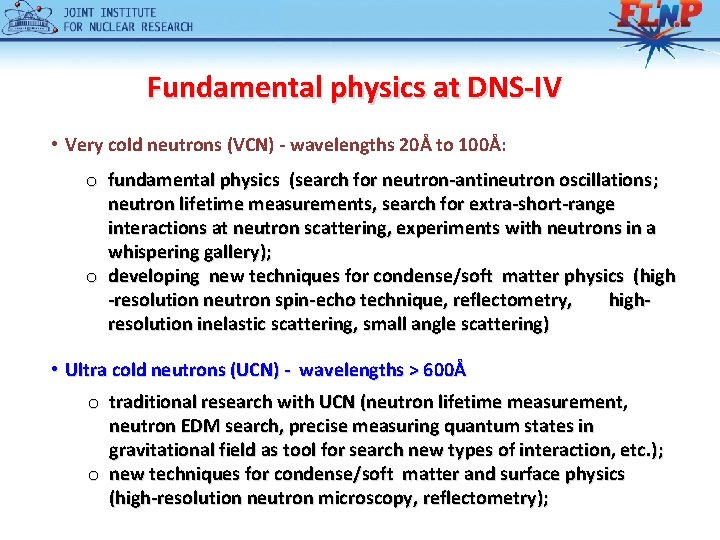 JOINT INSTITUTE FOR NUCLEAR RESEARCH

FLNP

Fundamental physics at DNS-IV

• Very cold neutrons (VCN) - wavelengths 20Å to 100Å:

o fundamental physics (search for neutron-antineutron oscillations; neutron lifetime measurements, search for extra-short-range interactions at neutron scattering, experiments with neutrons in a whispering gallery);
o developing new techniques for condense/soft matter physics (high -resolution neutron spin-echo technique, reflectometry, high-resolution inelastic scattering, small angle scattering)

• Ultra cold neutrons (UCN) - wavelengths > 600Å

o traditional research with UCN (neutron lifetime measurement, neutron EDM search, precise measuring quantum states in gravitational field as tool for search new types of interaction, etc.);
o new techniques for condense/soft matter and surface physics (high-resolution neutron microscopy, reflectometry);